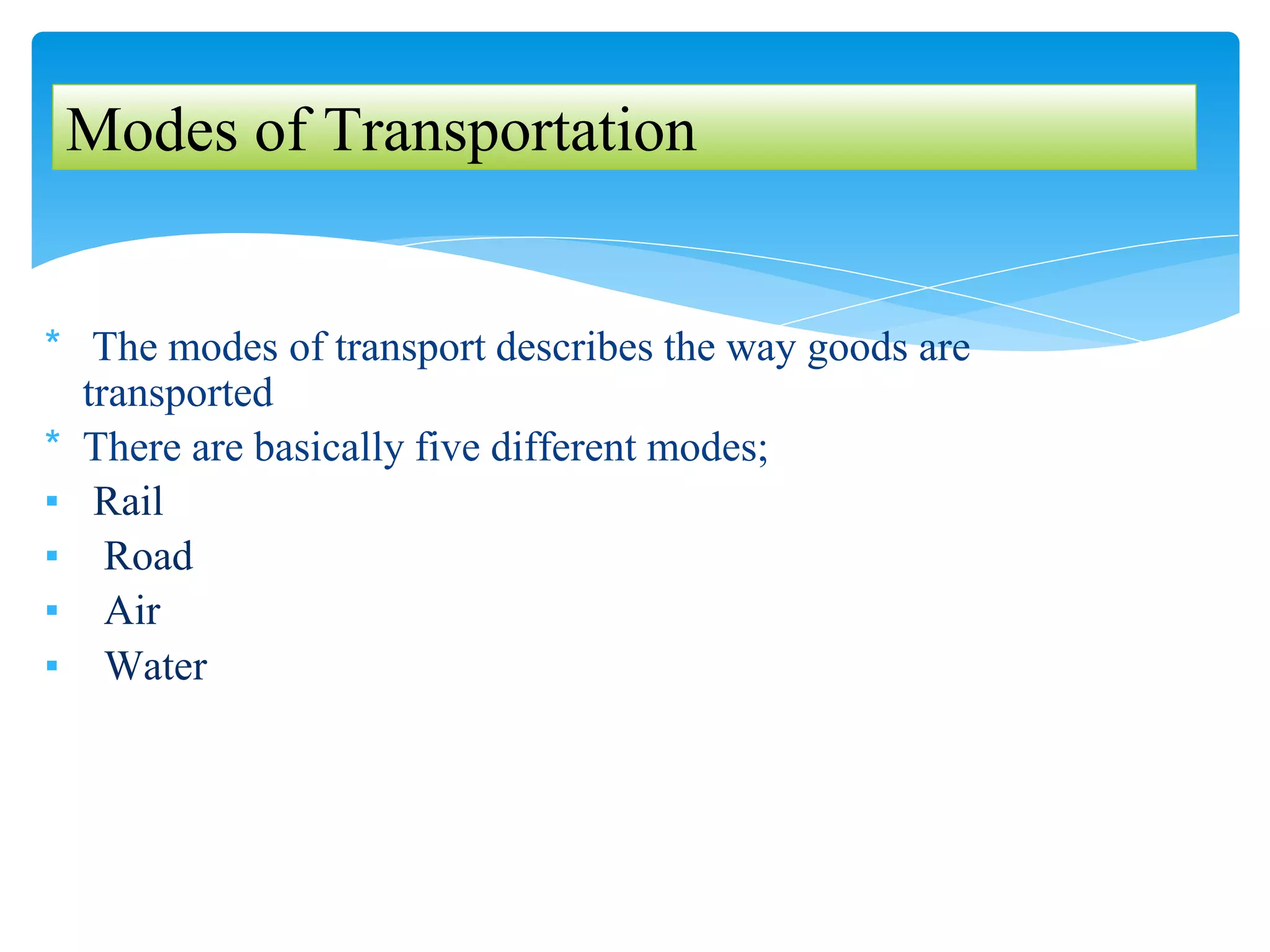 Modes of Transportation

* The modes of transport describes the way goods are transported
* There are basically five different modes;
▪ Rail
▪ Road
▪ Air
▪ Water